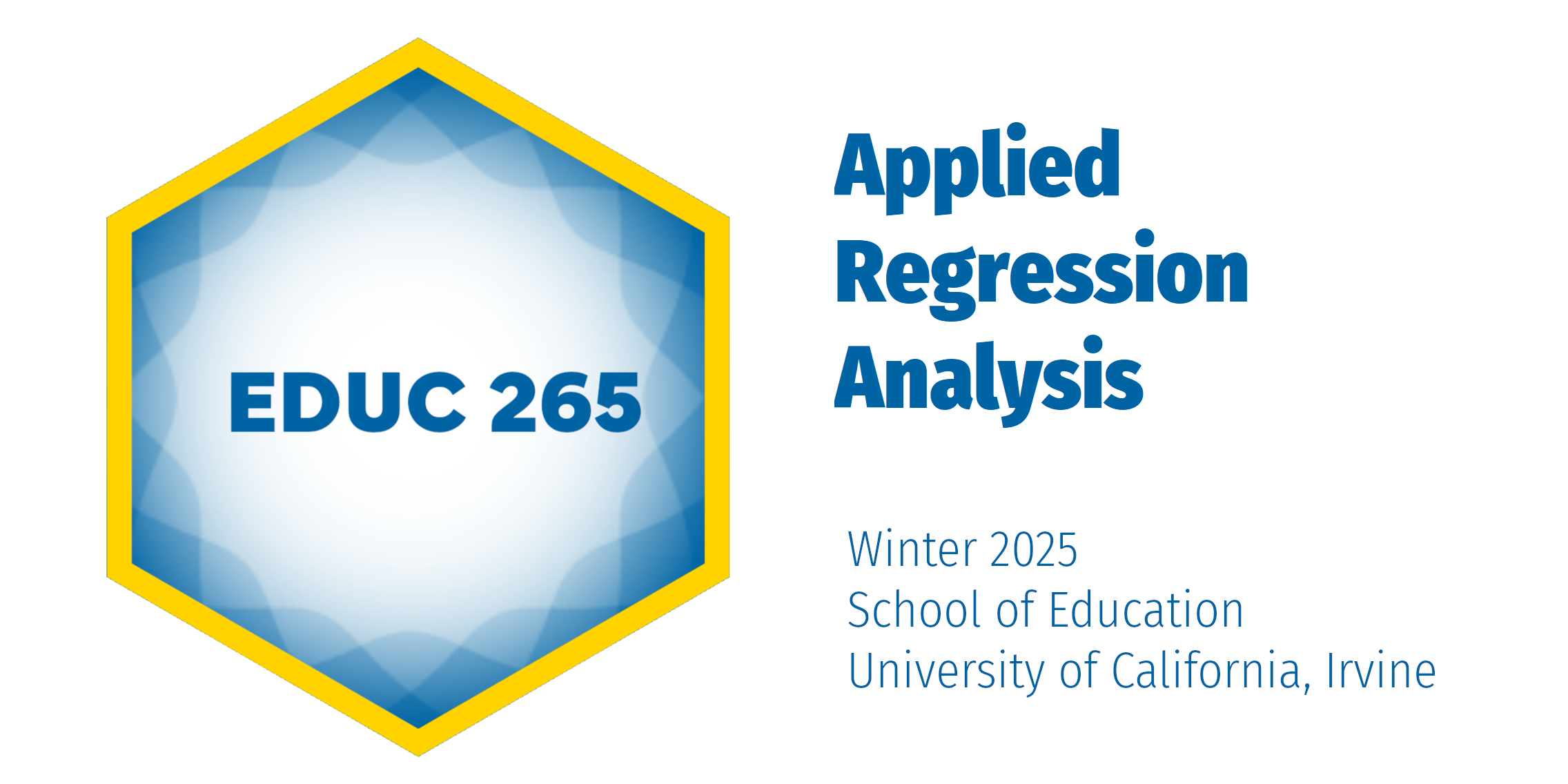 EDUC 265

Applied Regression Analysis

Winter 2025
School of Education
University of California, Irvine